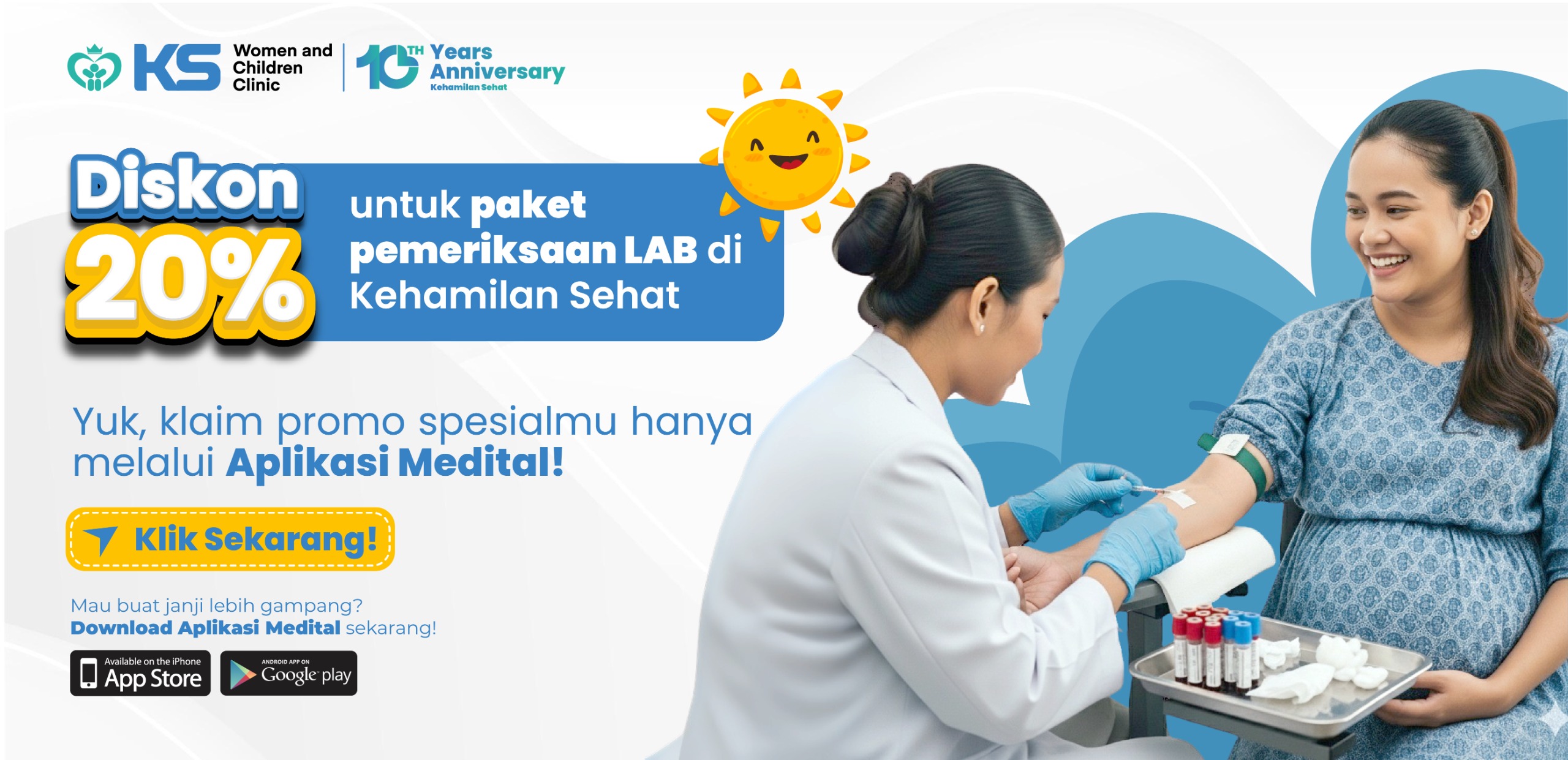 KS Women and Children Clinic

10TH Years Anniversary
Kehamilan Sehat

Diskon 20%

untuk paket pemeriksaan LAB di Kehamilan Sehat

Yuk, klaim promo spesialmu hanya melalui Aplikasi Medital!

Klik Sekarang!

Mau buat janji lebih gampang?
Download Aplikasi Medital sekarang!

Available on the iPhone
App Store

ANDROID APP ON
Google play